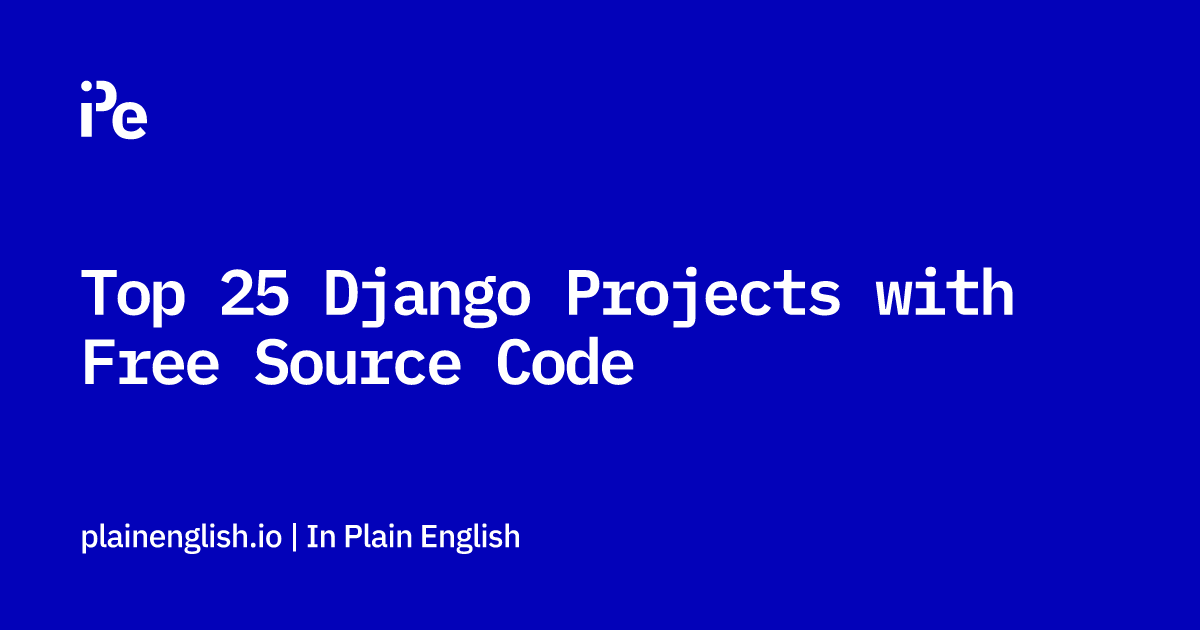 iPe

Top 25 Django Projects with Free Source Code

plainenglish.io | In Plain English